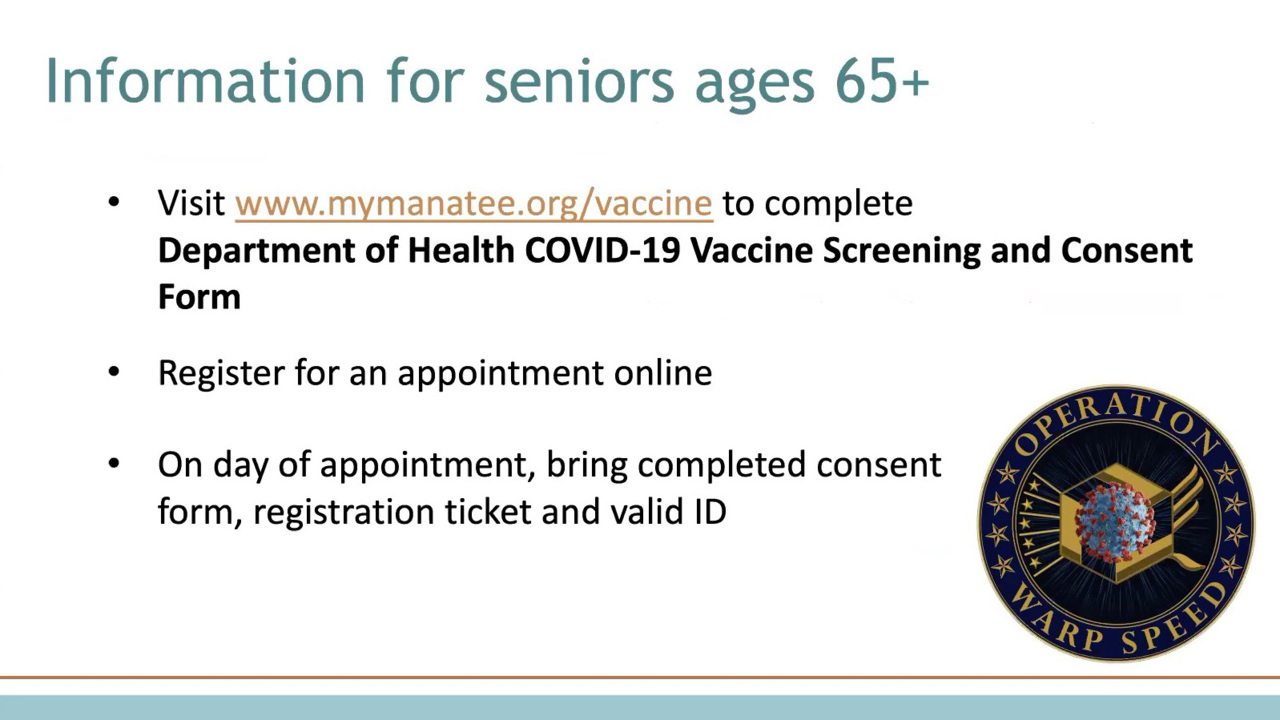 Information for seniors ages 65+

• Visit www.mymanatee.org/vaccine to complete **Department of Health COVID-19 Vaccine Screening and Consent Form**

• Register for an appointment online

• On day of appointment, bring completed consent form, registration ticket and valid ID

OPERATION WARP SPEED